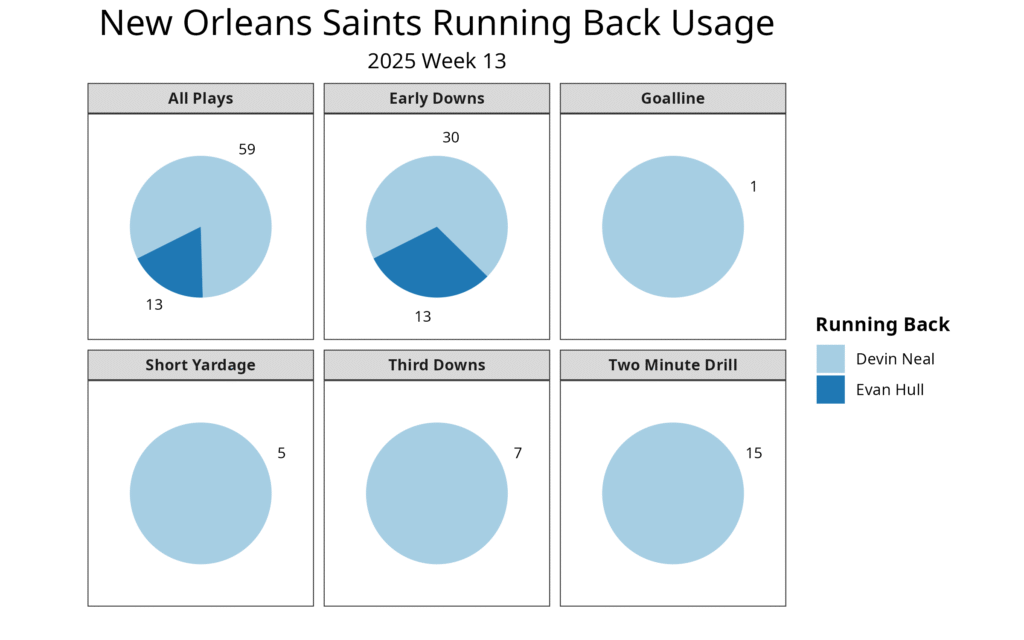 New Orleans Saints Running Back Usage
2025 Week 13

All Plays
59
13

Early Downs
30
13

Goalline
1

Short Yardage
5

Third Downs
7

Two Minute Drill
15

Running Back
Devin Neal
Evan Hull